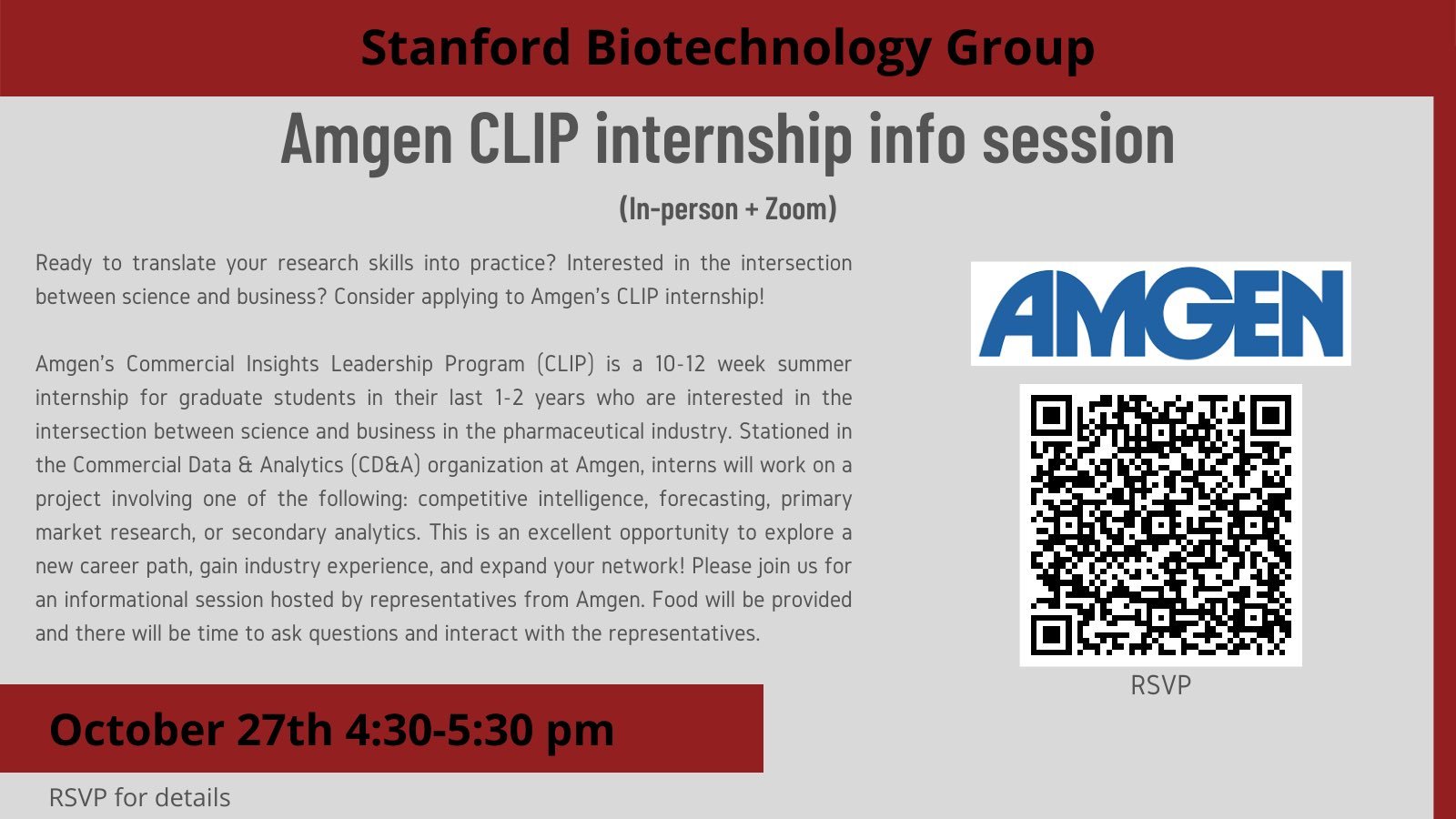 Stanford Biotechnology Group

Amgen CLIP internship info session

(In-person + Zoom)

Ready to translate your research skills into practice? Interested in the intersection between science and business? Consider applying to Amgen's CLIP internship!

Amgen's Commercial Insights Leadership Program (CLIP) is a 10-12 week summer internship for graduate students in their last 1-2 years who are interested in the intersection between science and business in the pharmaceutical industry. Stationed in the Commercial Data & Analytics (CD&A) organization at Amgen, interns will work on a project involving one of the following: competitive intelligence, forecasting, primary market research, or secondary analytics. This is an excellent opportunity to explore a new career path, gain industry experience, and expand your network! Please join us for an informational session hosted by representatives from Amgen. Food will be provided and there will be time to ask questions and interact with the representatives.

AMGEN

RSVP

October 27th 4:30-5:30 pm

RSVP for details